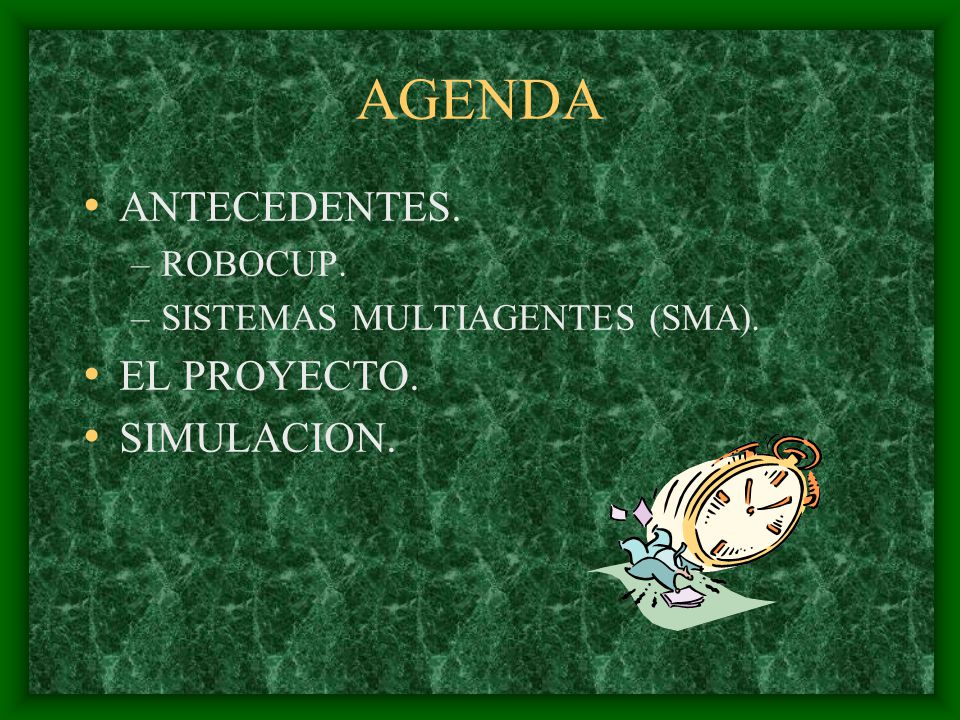 AGENDA

• ANTECEDENTES.
– ROBOCUP.
– SISTEMAS MULTIAGENTES (SMA).
• EL PROYECTO.
• SIMULACION.